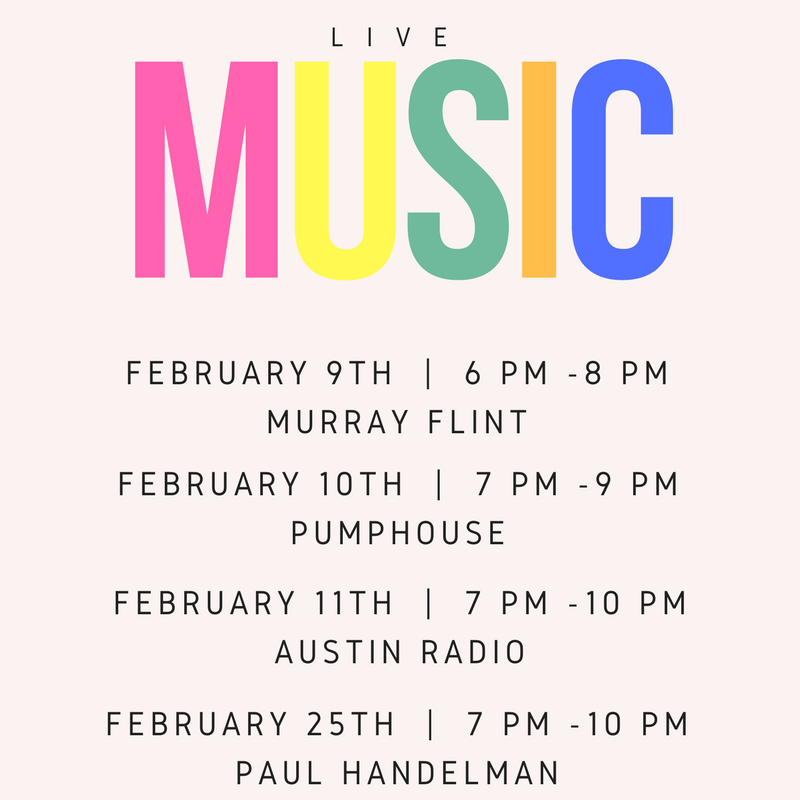 LIVE

MUSIC

FEBRUARY 9TH | 6 PM -8 PM
MURRAY FLINT

FEBRUARY 10TH | 7 PM -9 PM
PUMPHOUSE

FEBRUARY 11TH | 7 PM -10 PM
AUSTIN RADIO

FEBRUARY 25TH | 7 PM -10 PM
PAUL HANDELMAN